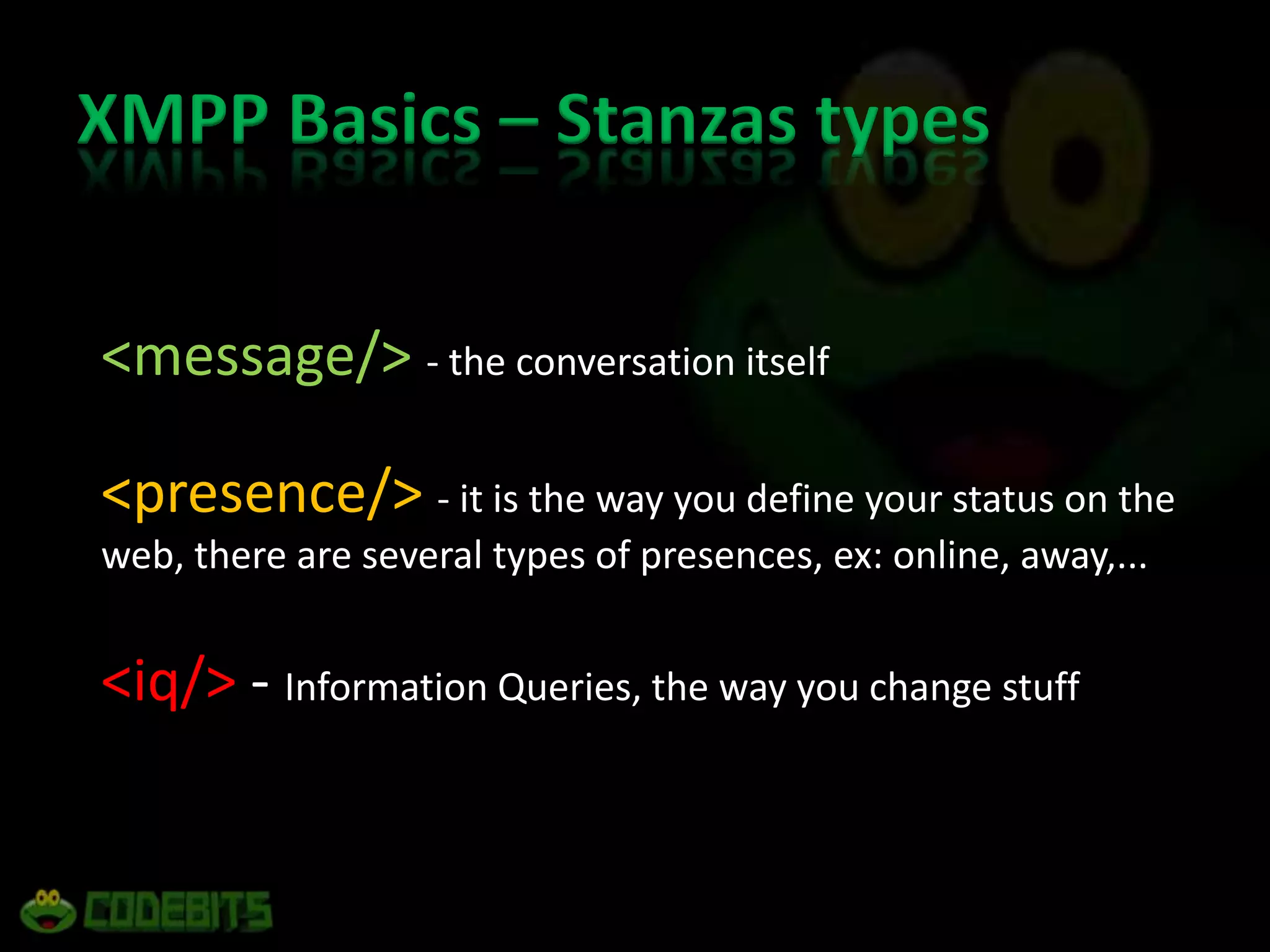 XMPP Basics – Stanzas types

<message/> - the conversation itself

<presence/> - it is the way you define your status on the web, there are several types of presences, ex: online, away,...

<iq/> - Information Queries, the way you change stuff

CODEBITS